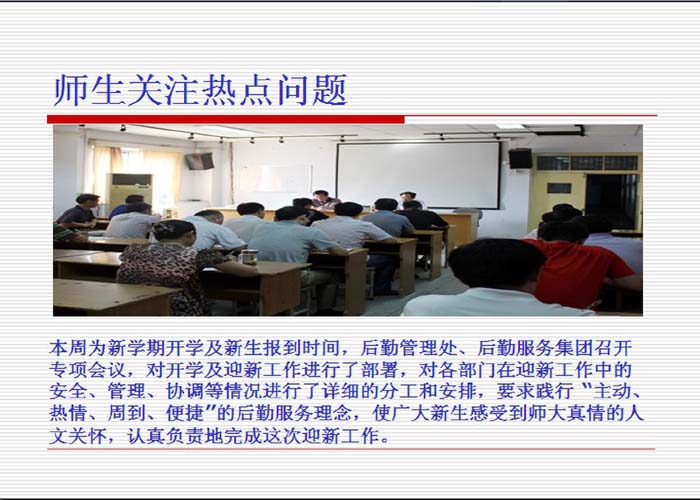 师生关注热点问题

本周为新学期开学及新生报到时间，后勤管理处、后勤服务集团召开专项会议，对开学及迎新工作进行了部署，对各部门在迎新工作中的安全、管理、协调等情况进行了详细的分工和安排，要求践行“主动、热情、周到、便捷”的后勤服务理念，使广大新生感受到师大真情的人文关怀，认真负责地完成这次迎新工作。